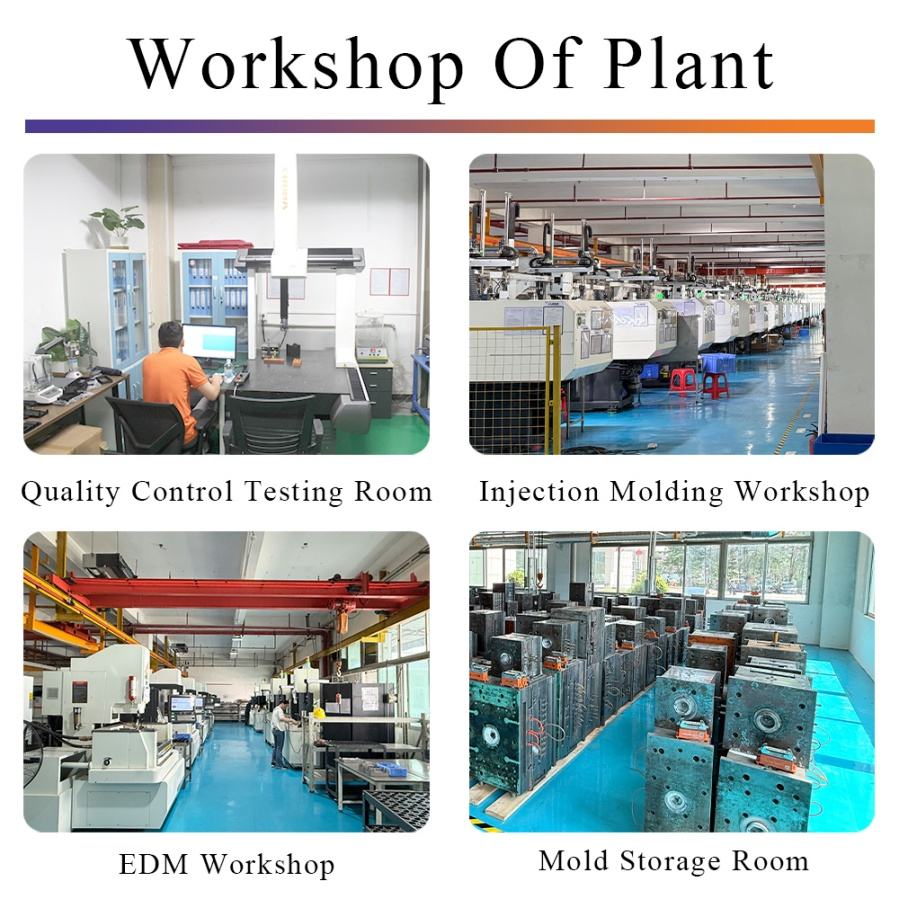 Workshop Of Plant

Quality Control Testing Room

Injection Molding Workshop

EDM Workshop

Mold Storage Room